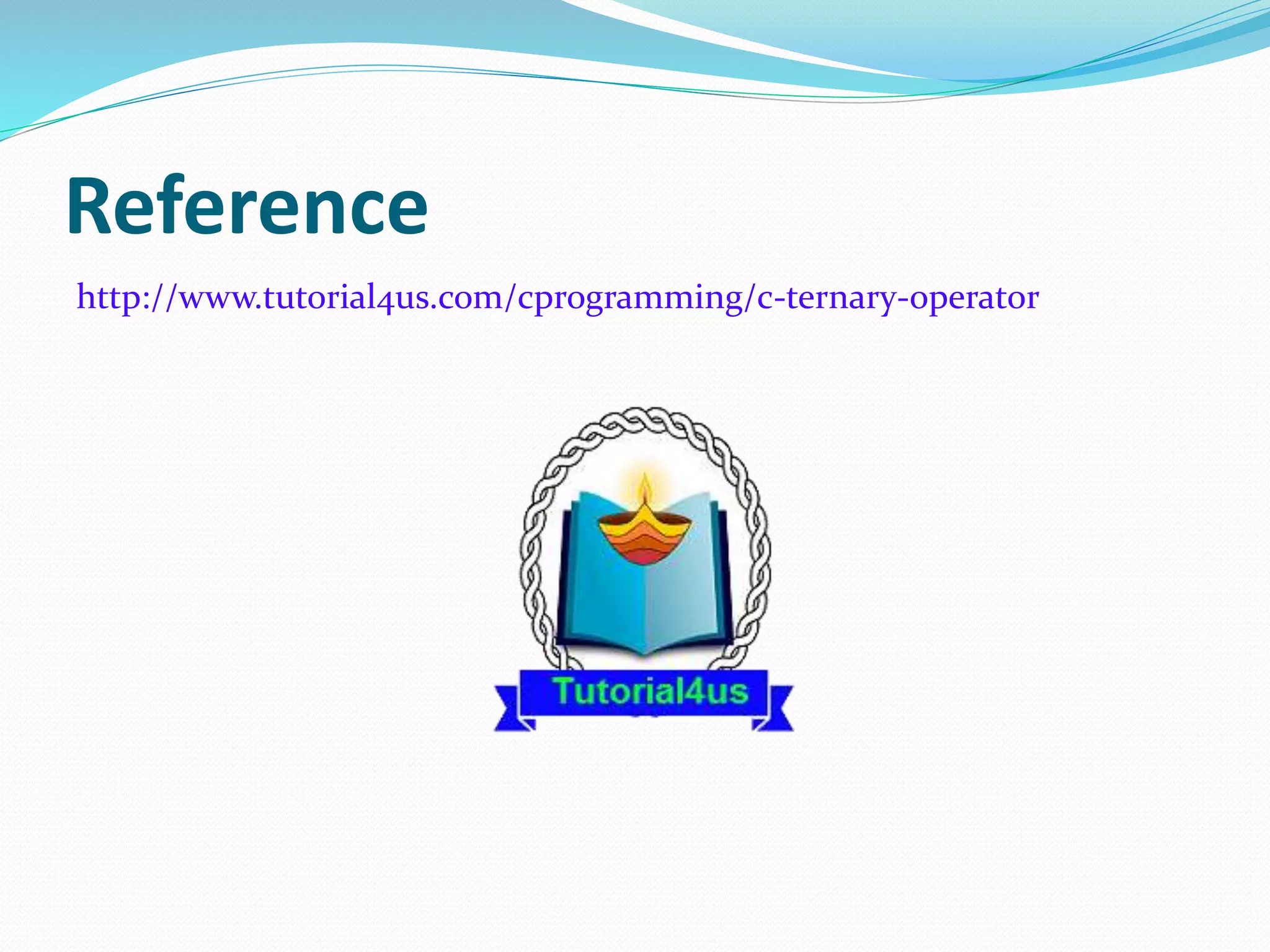 Reference

http://www.tutorial4us.com/cprogramming/c-ternary-operator

Tutorial4us